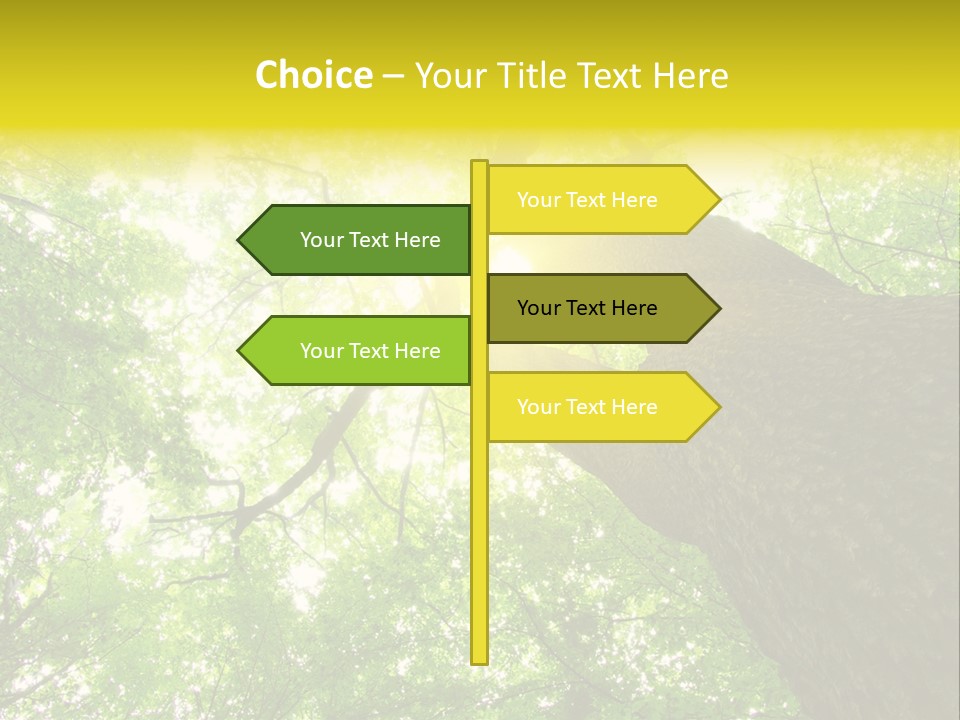 Choice – Your Title Text Here

Your Text Here

Your Text Here

Your Text Here

Your Text Here

Your Text Here